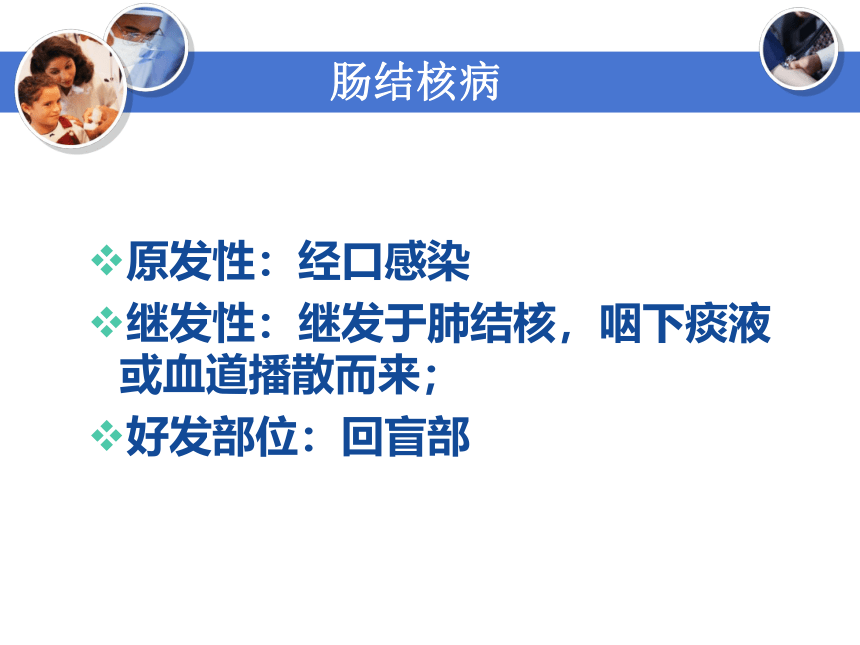 肠结核病

❖原发性：经口感染

❖继发性：继发于肺结核，咽下痰液或血道播散而来；

❖好发部位：回盲部